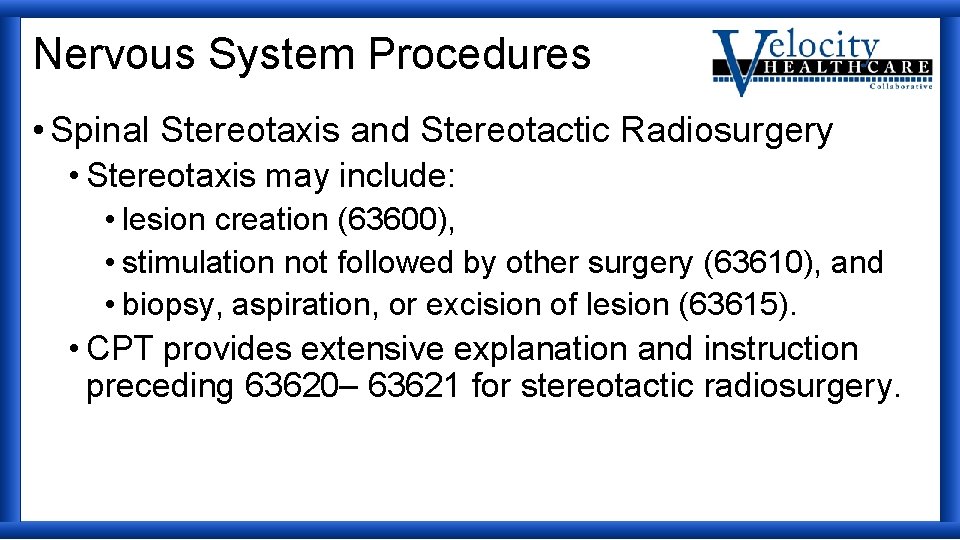 Nervous System Procedures

Velocity HEALTHCARE Collaborative

• Spinal Stereotaxis and Stereotactic Radiosurgery

• Stereotaxis may include:

• lesion creation (63600),

• stimulation not followed by other surgery (63610), and

• biopsy, aspiration, or excision of lesion (63615).

• CPT provides extensive explanation and instruction preceding 63620– 63621 for stereotactic radiosurgery.